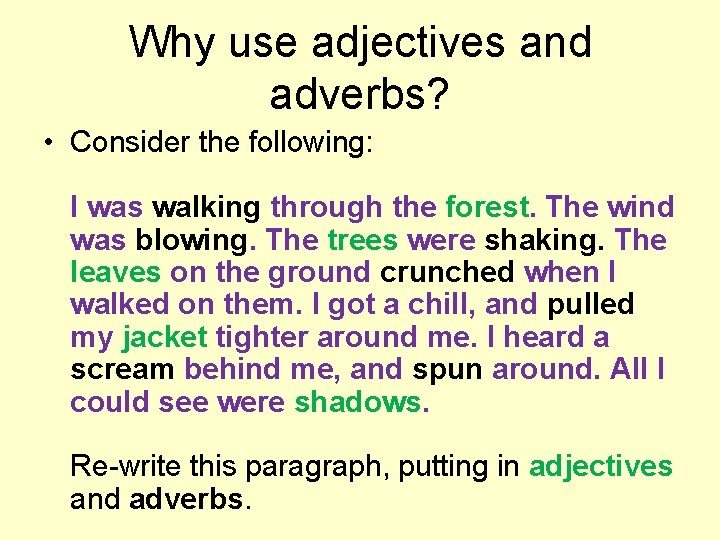 Why use adjectives and adverbs?

• Consider the following:

I was walking through the forest. The wind was blowing. The trees were shaking. The leaves on the ground crunched when I walked on them. I got a chill, and pulled my jacket tighter around me. I heard a scream behind me, and spun around. All I could see were shadows.

Re-write this paragraph, putting in adjectives and adverbs.